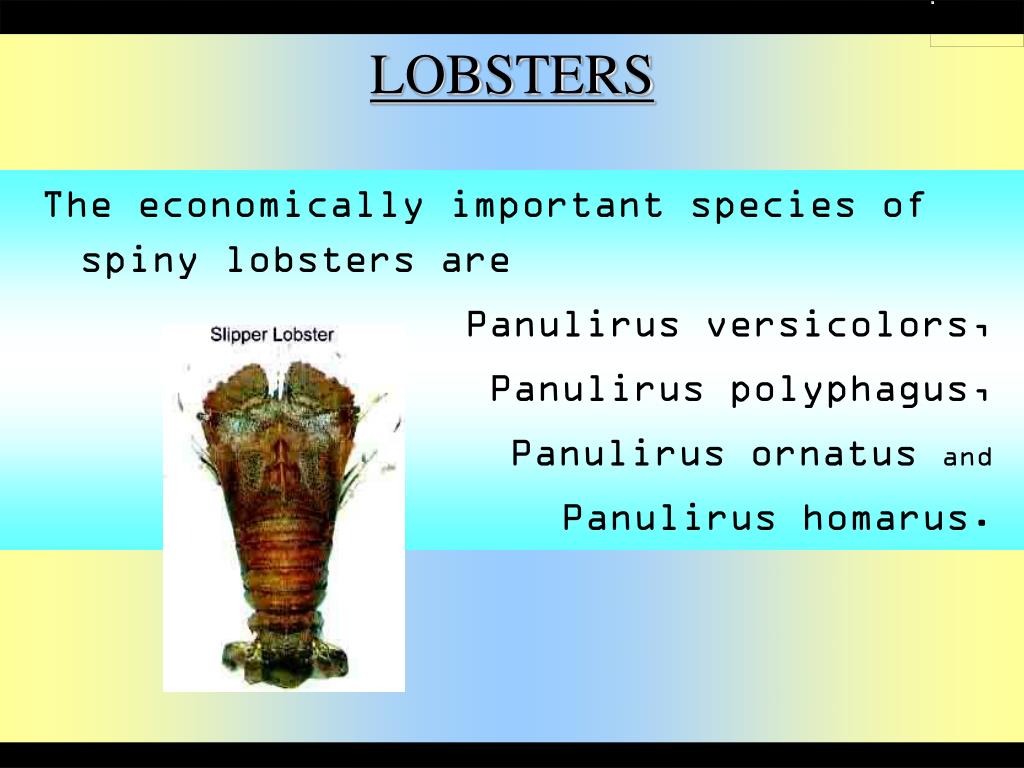 LOBSTERS

The economically important species of spiny lobsters are

Slipper Lobster

Panulirus versicolors,

Panulirus polyphagus,

Panulirus ornatus and

Panulirus homarus.